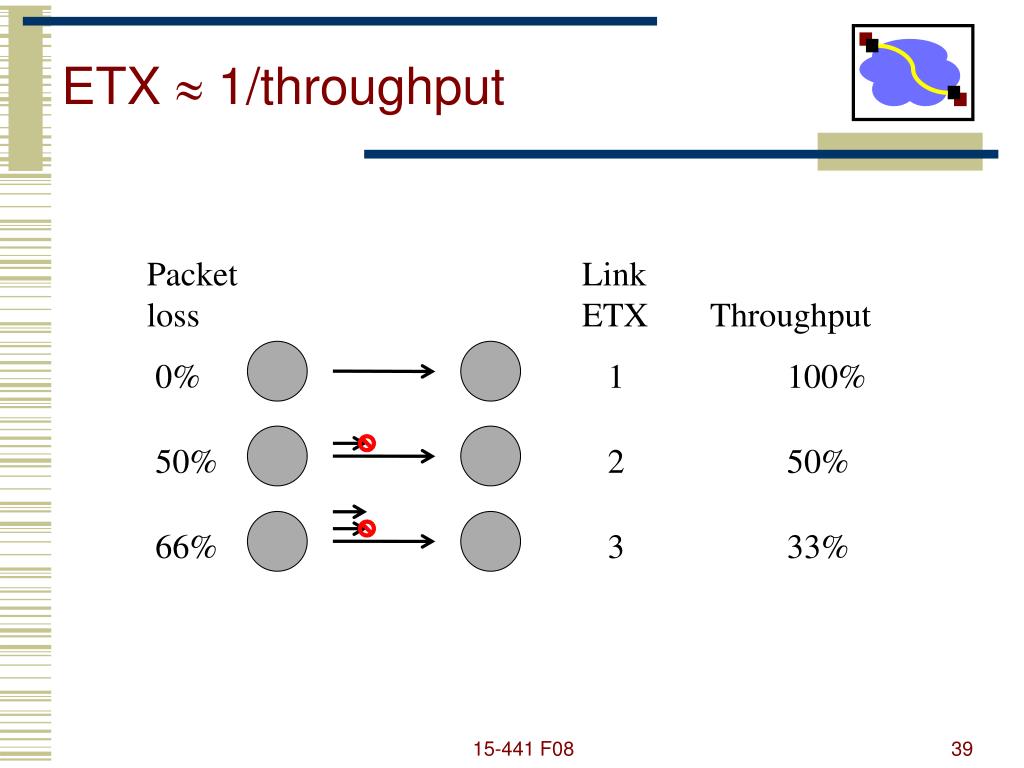 ETX $\approx$ 1/throughput

| Packet loss | Link ETX | Throughput |
|---|---|---|
| 0% | 1 | 100% |
| 50% | 2 | 50% |
| 66% | 3 | 33% |

15-441 F08

39